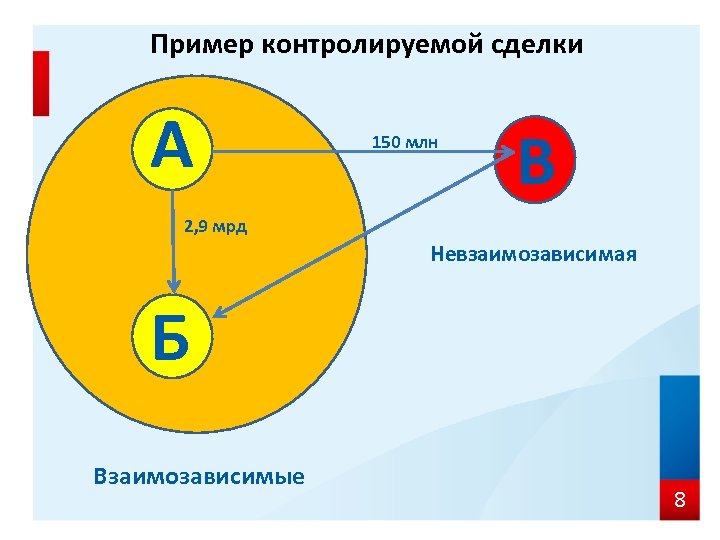 Пример контролируемой сделки

А

150 млн

В

2,9 мрд

Невзаимозависимая

Б

Взаимозависимые

8